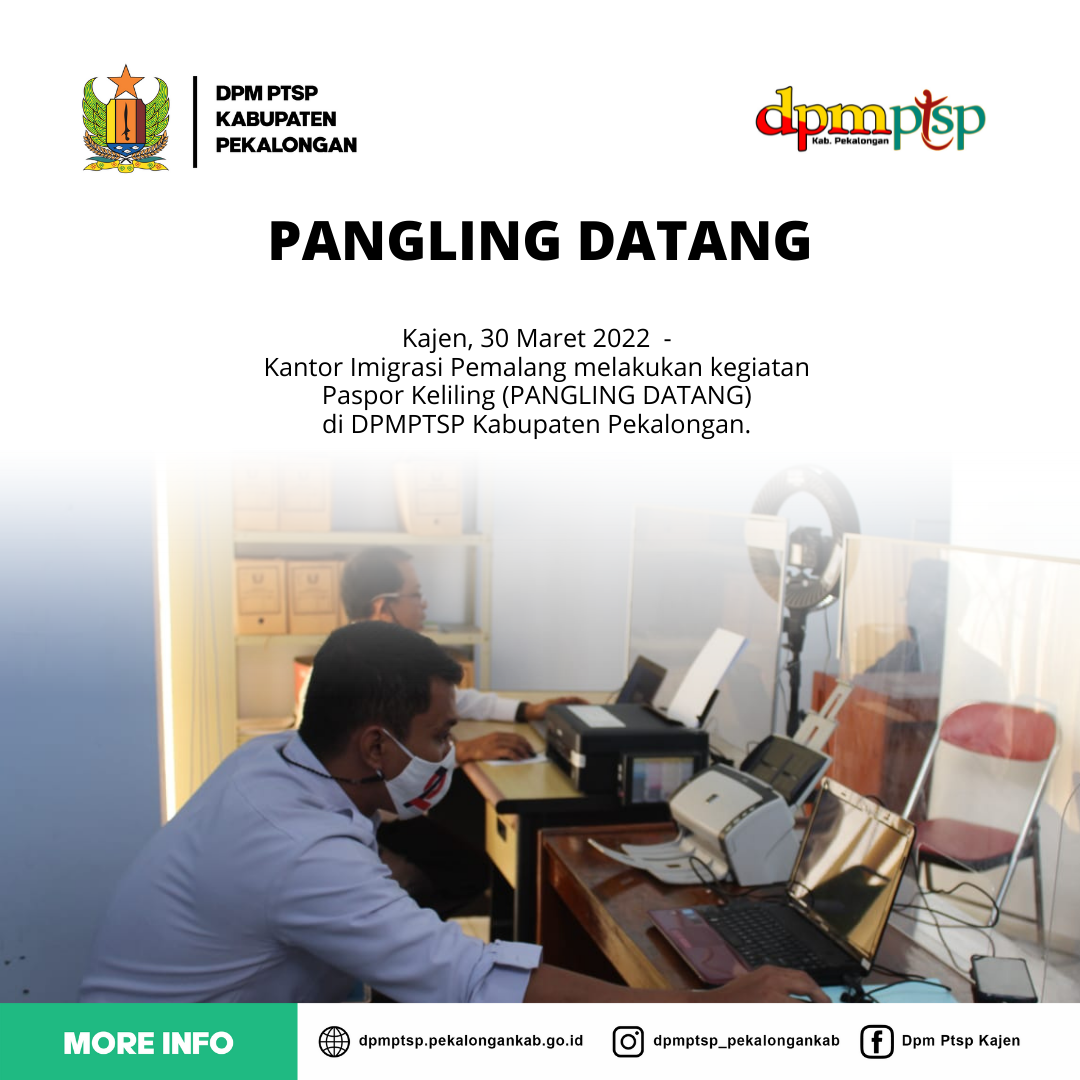 DPM PTSP
KABUPATEN
PEKALONGAN

dpmptsp
Kab. Pekalongan

PANGLING DATANG

Kajen, 30 Maret 2022 -
Kantor Imigrasi Pemalang melakukan kegiatan Paspor Keliling (PANGLING DATANG) di DPMPTSP Kabupaten Pekalongan.

MORE INFO

dpmptsp.pekalongankab.go.id

dpmptsp_pekalongankab

Dpm Ptsp Kajen